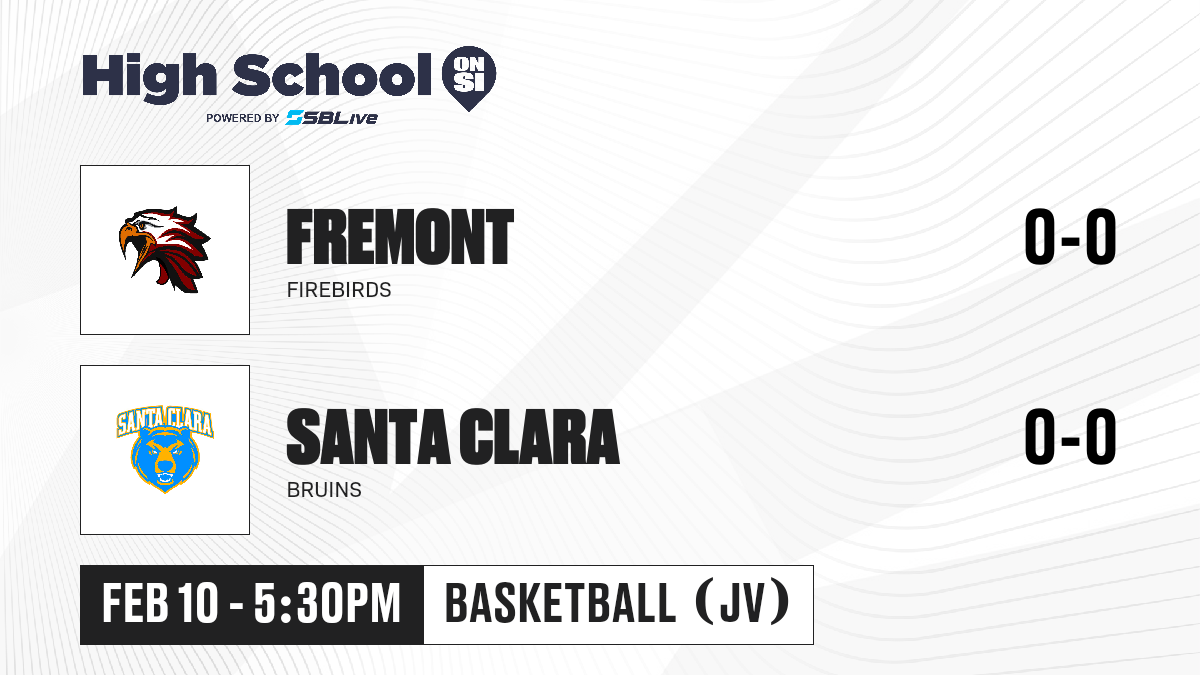 High School ON SI
POWERED BY SBLive

FREMONT
FIREBIRDS
0-0

SANTA CLARA
SANTA CLARA
BRUINS
0-0

FEB 10 - 5:30PM
BASKETBALL (JV)